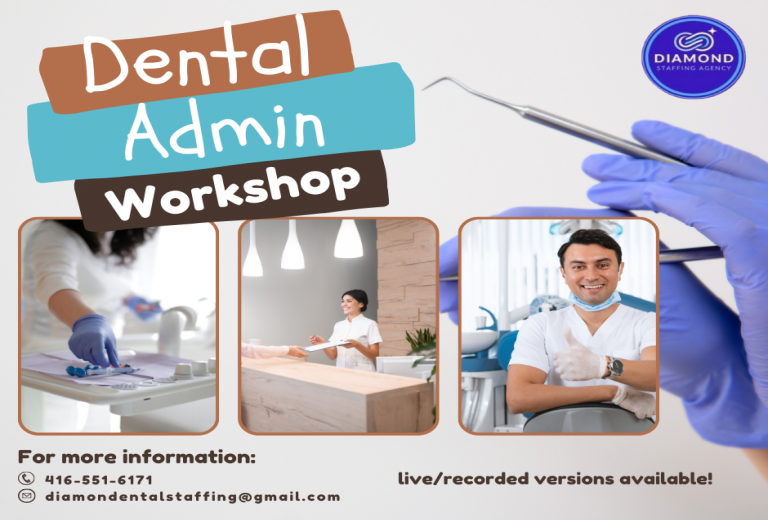 Dental
Admin
Workshop

DIAMOND
STAFFING AGENCY

For more information:
416-551-6171
diamondentalstaffing@gmail.com

live/recorded versions available!